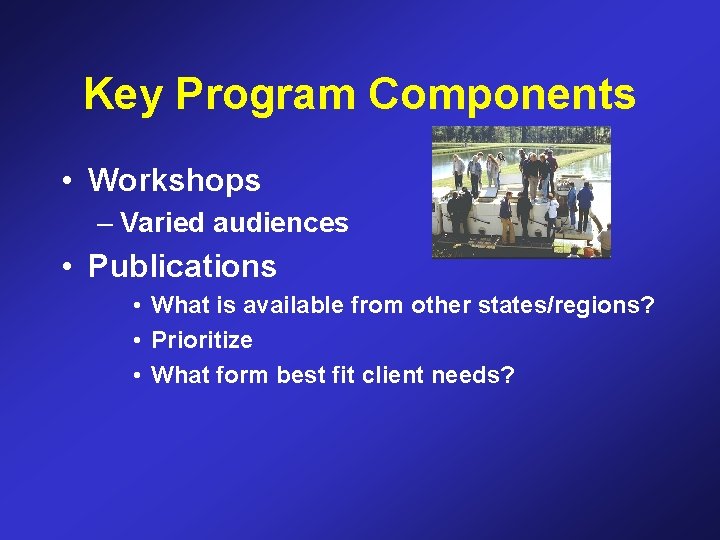 Key Program Components

• Workshops
– Varied audiences

• Publications
• What is available from other states/regions?
• Prioritize
• What form best fit client needs?